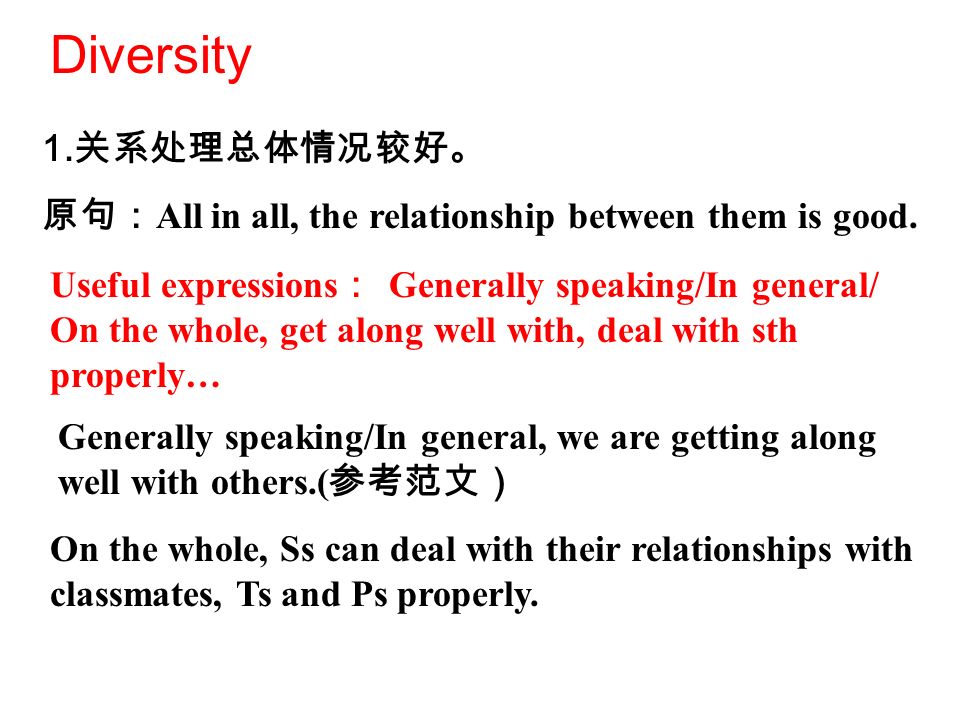 Diversity

1.关系处理总体情况较好。

原句：All in all, the relationship between them is good.

Useful expressions： Generally speaking/In general/ On the whole, get along well with, deal with sth properly…

Generally speaking/In general, we are getting along well with others.(参考范文）

On the whole, Ss can deal with their relationships with classmates, Ts and Ps properly.